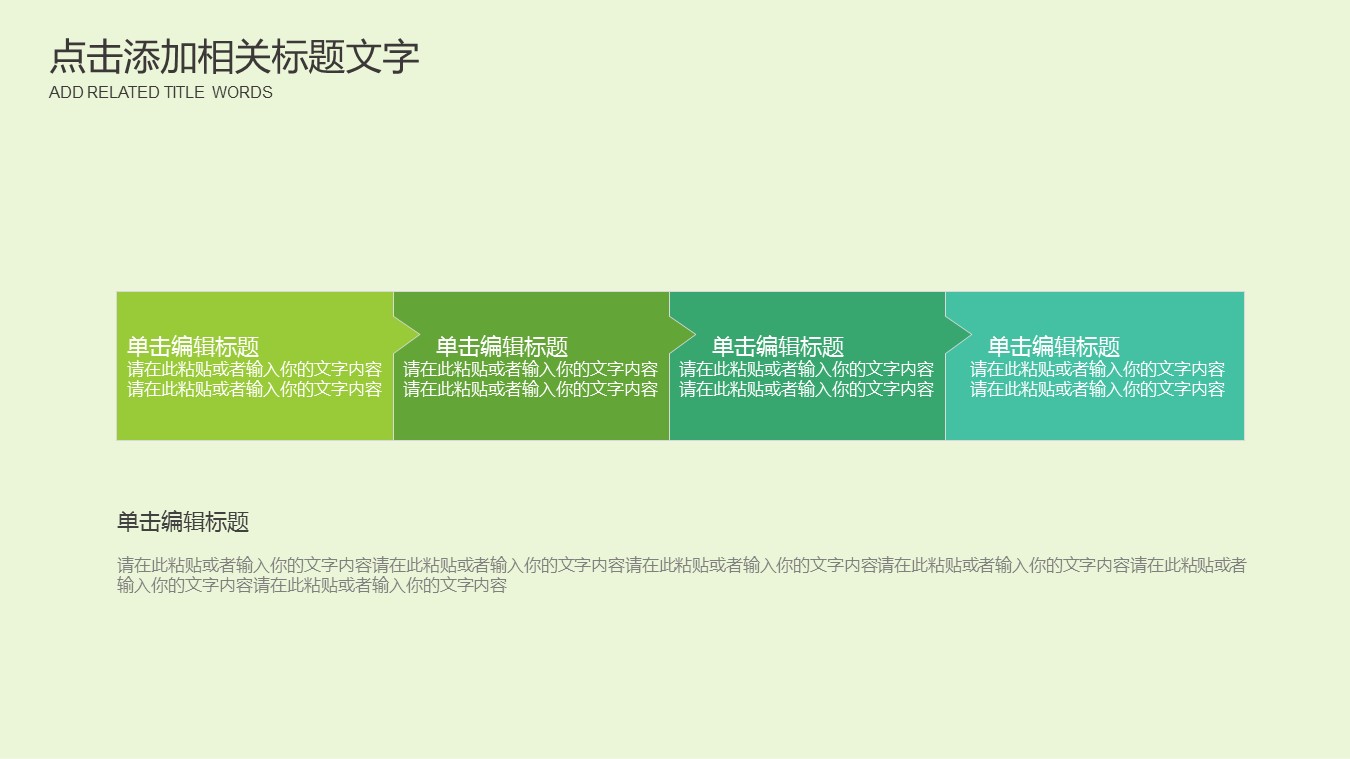 点击添加相关标题文字
ADD RELATED TITLE WORDS

单击编辑标题
请在此粘贴或者输入你的文字内容
请在此粘贴或者输入你的文字内容

单击编辑标题
请在此粘贴或者输入你的文字内容
请在此粘贴或者输入你的文字内容

单击编辑标题
请在此粘贴或者输入你的文字内容
请在此粘贴或者输入你的文字内容

单击编辑标题
请在此粘贴或者输入你的文字内容
请在此粘贴或者输入你的文字内容

单击编辑标题

请在此粘贴或者输入你的文字内容请在此粘贴或者输入你的文字内容请在此粘贴或者输入你的文字内容请在此粘贴或者输入你的文字内容请在此粘贴或者输入你的文字内容请在此粘贴或者输入你的文字内容